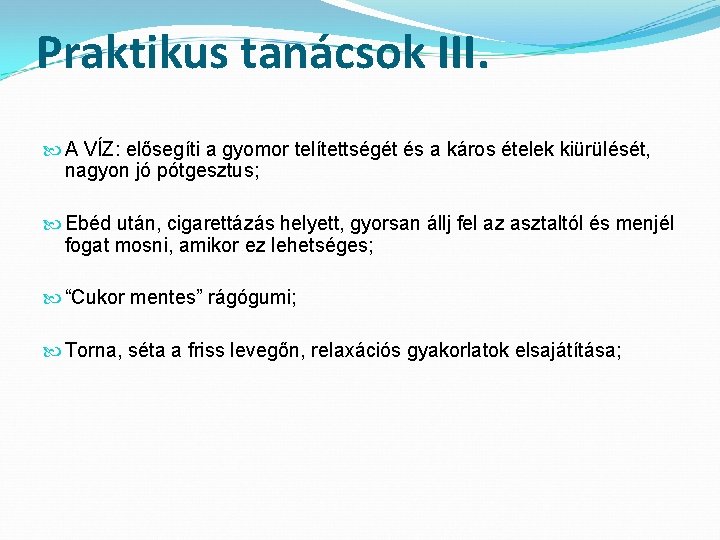 Praktikus tanácsok III.

A VÍZ: elősegíti a gyomor telítettségét és a káros ételek kiürülését, nagyon jó pótgesztus;

Ebéd után, cigarettázás helyett, gyorsan állj fel az asztaltól és menjél fogat mosni, amikor ez lehetséges;

“Cukor mentes” rágógumi;

Torna, séta a friss levegőn, relaxációs gyakorlatok elsajátítása;